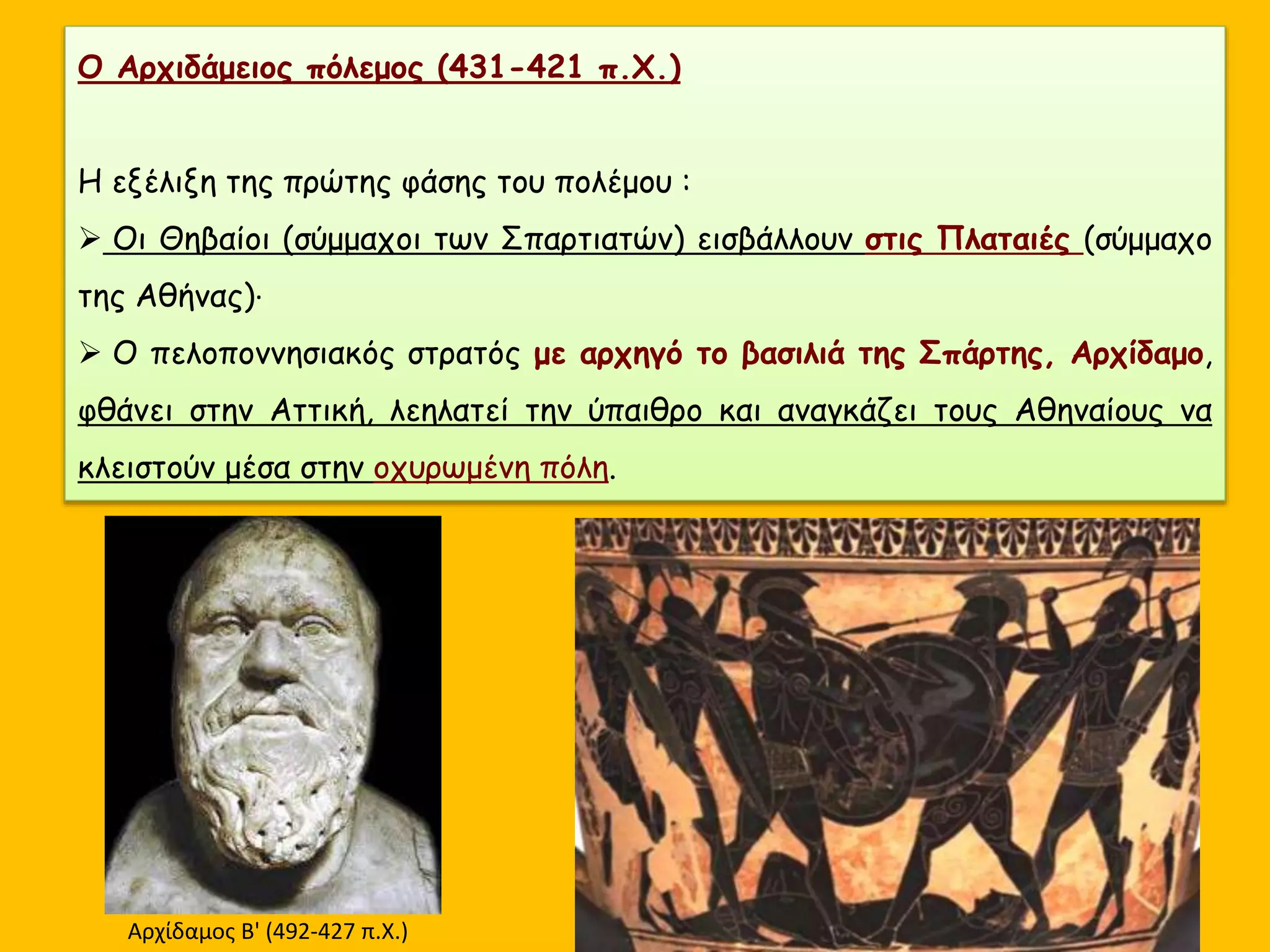 Ο Αρχιδάμειος πόλεμος (431-421 π.Χ.)

Η εξέλιξη της πρώτης φάσης του πολέμου :

➢ Οι Θηβαίοι (σύμμαχοι των Σπαρτιατών) εισβάλλουν στις Πλαταιές (σύμμαχο της Αθήνας)·

➢ Ο πελοποννησιακός στρατός με αρχηγό το βασιλιά της Σπάρτης, Αρχίδαμο, φθάνει στην Αττική, λεηλατεί την ύπαιθρο και αναγκάζει τους Αθηναίους να κλειστούν μέσα στην οχυρωμένη πόλη.

Αρχίδαμος Β' (492-427 π.Χ.)